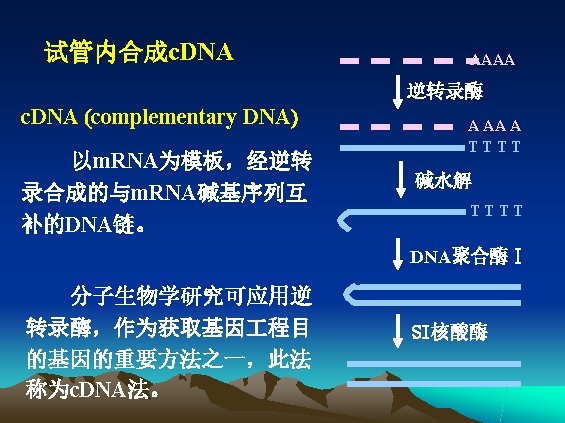 试管内合成cDNA

cDNA (complementary DNA)

以mRNA为模板，经逆转录合成的与mRNA碱基序列互补的DNA链。

分子生物学研究可应用逆转录酶，作为获取基因工程目的基因的重要方法之一，此法称为cDNA法。

AAAA

逆转录酶

A A A A

T T T T

碱水解

T T T T

DNA聚合酶 I

SI核酸酶